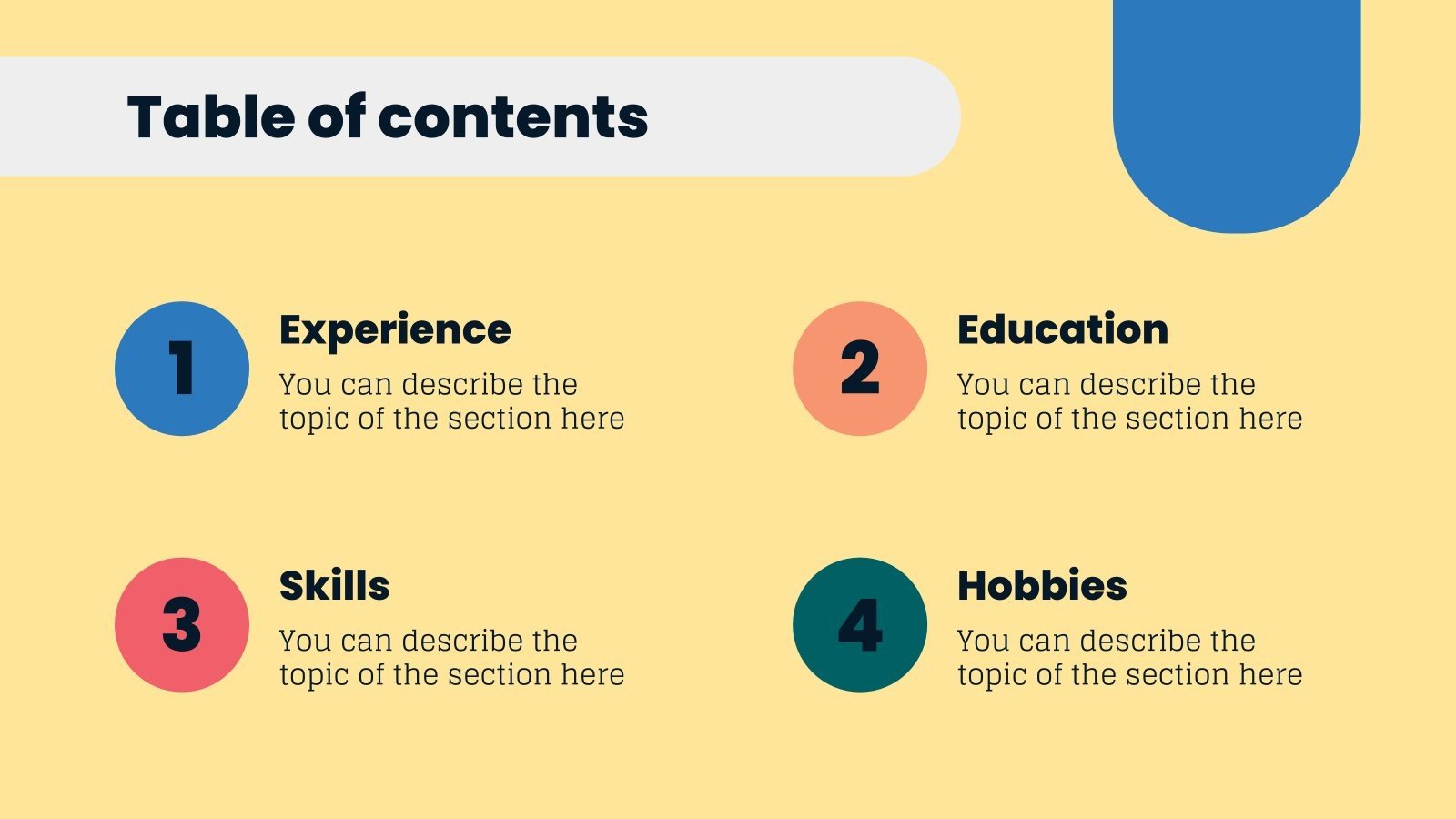 Table of contents

1

Experience

You can describe the topic of the section here

2

Education

You can describe the topic of the section here

3

Skills

You can describe the topic of the section here

4

Hobbies

You can describe the topic of the section here